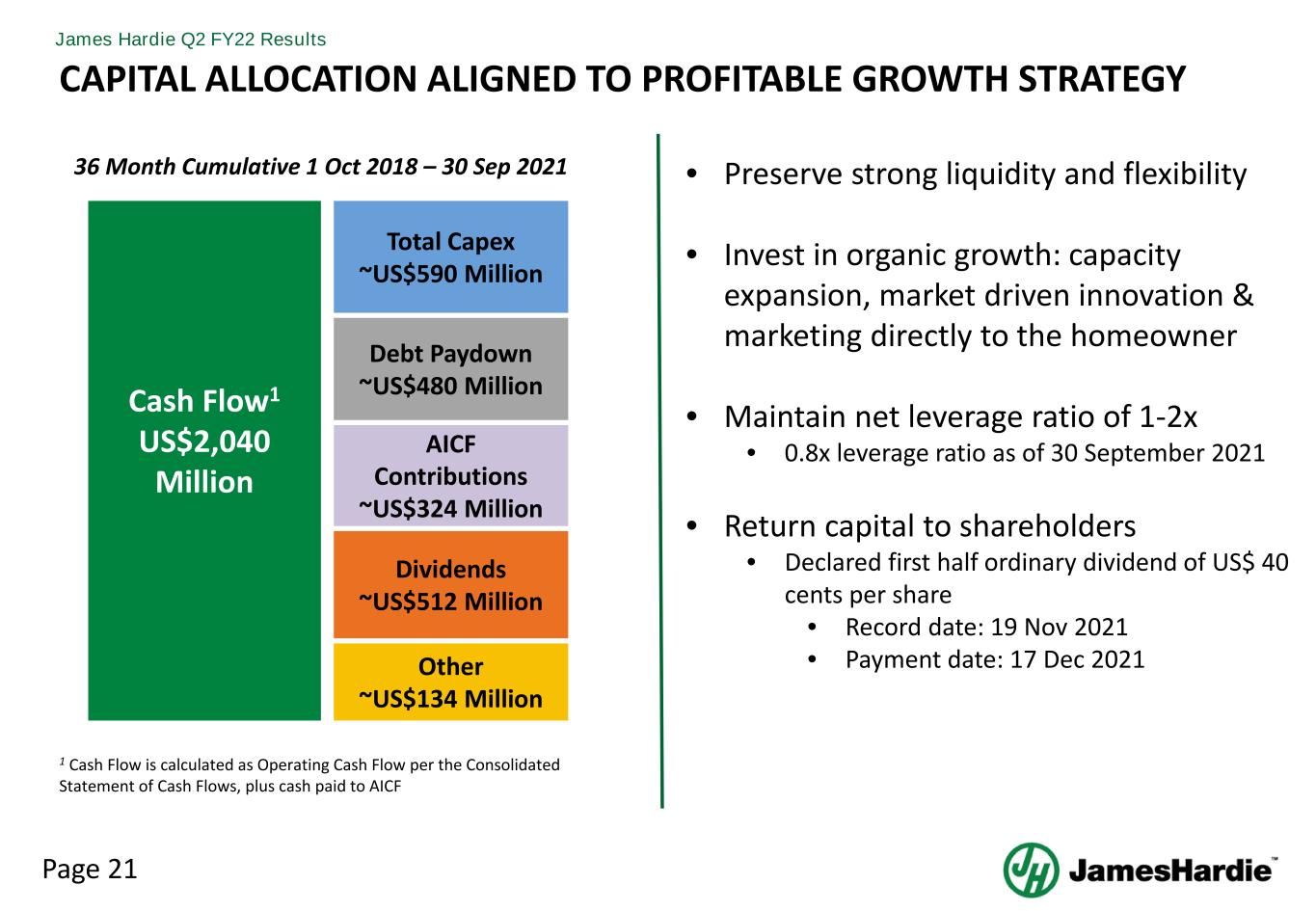 James Hardie Q2 FY22 Results

CAPITAL ALLOCATION ALIGNED TO PROFITABLE GROWTH STRATEGY

36 Month Cumulative 1 Oct 2018 – 30 Sep 2021

Cash Flow$^1$ US$2,040 Million

Total Capex ~US$590 Million

Debt Paydown ~US$480 Million

AICF Contributions ~US$324 Million

Dividends ~US$512 Million

Other ~US$134 Million

$^1$ Cash Flow is calculated as Operating Cash Flow per the Consolidated Statement of Cash Flows, plus cash paid to AICF

• Preserve strong liquidity and flexibility

• Invest in organic growth: capacity expansion, market driven innovation & marketing directly to the homeowner

• Maintain net leverage ratio of 1-2x
  • 0.8x leverage ratio as of 30 September 2021

• Return capital to shareholders
  • Declared first half ordinary dividend of US$ 40 cents per share
    • Record date: 19 Nov 2021
    • Payment date: 17 Dec 2021

Page 21

JamesHardie™